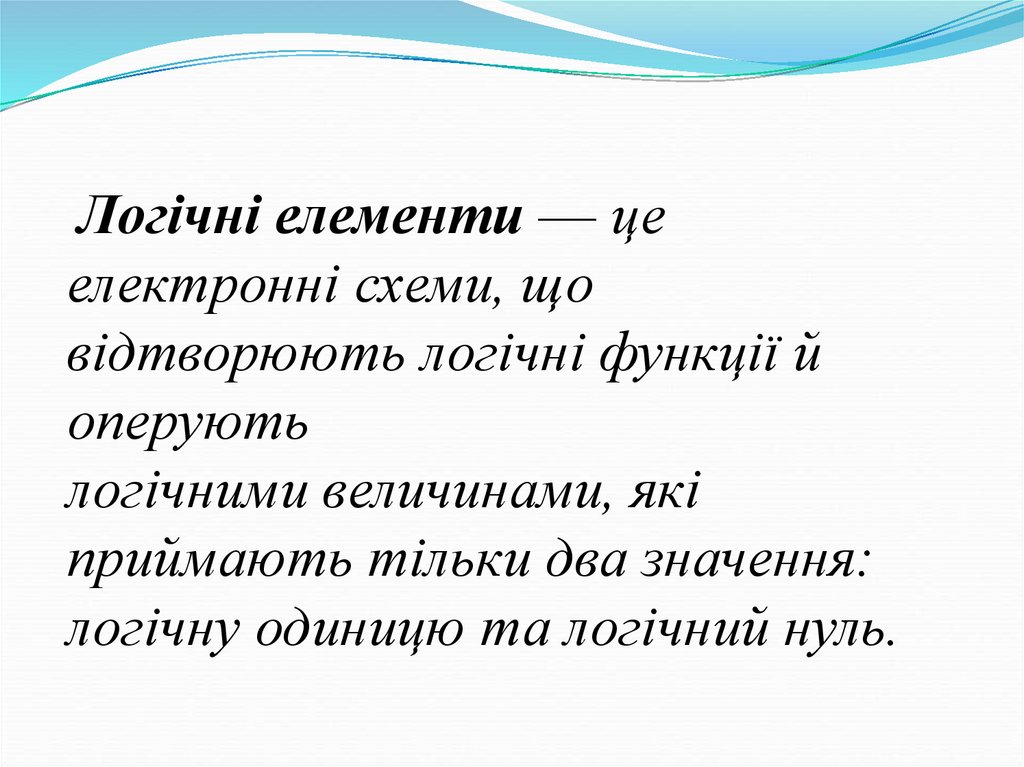 Логічні елементи — це електронні схеми, що відтворюють логічні функції й оперують логічними величинами, які приймають тільки два значення: логічну одиницю та логічний нуль.